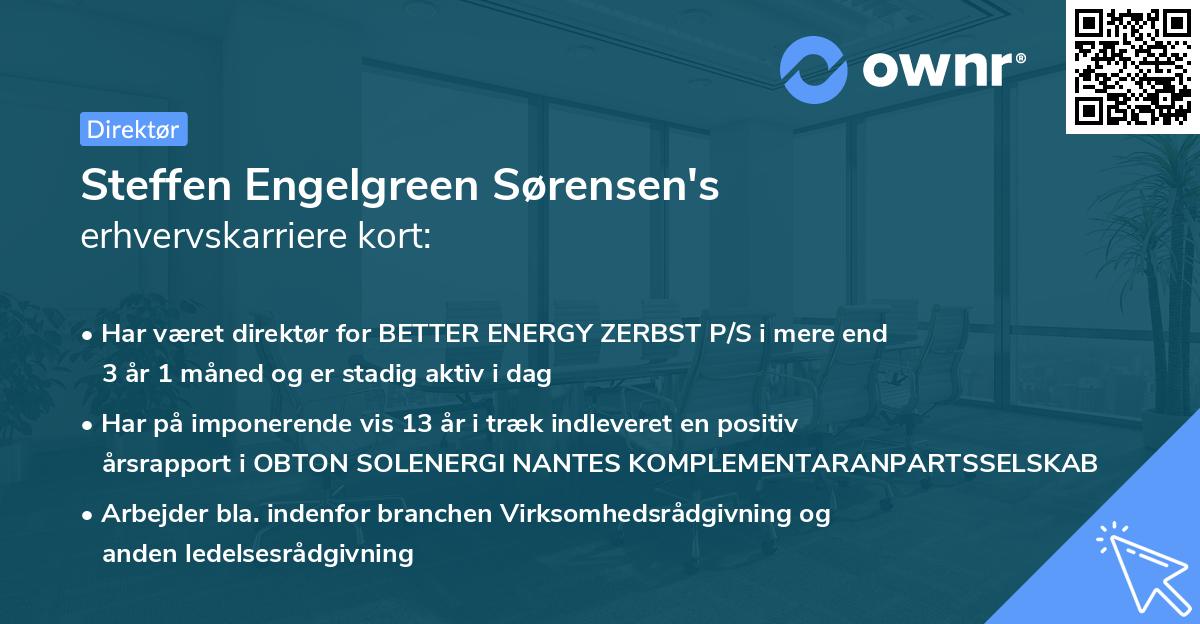 ownr®

Direktør

Steffen Engelgreen Sørensen's
erhvervskarriere kort:

• Har været direktør for BETTER ENERGY ZERBST P/S i mere end 3 år 1 måned og er stadig aktiv i dag

• Har på imponerende vis 13 år i træk indleveret en positiv årsrapport i OBTON SOLENERGI NANTES KOMPLEMENTARANPARTSSELSKAB

• Arbejder bla. indenfor branchen Virksomhedsrådgivning og anden ledelsesrådgivning